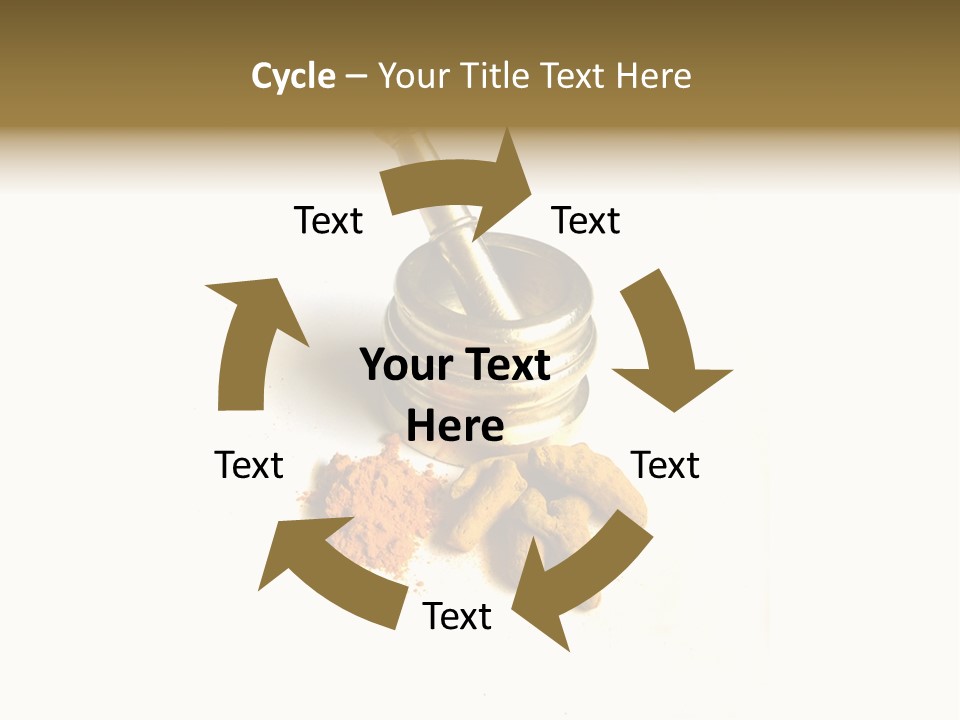 Cycle – Your Title Text Here

Text

Text

Your Text Here

Text

Text

Text